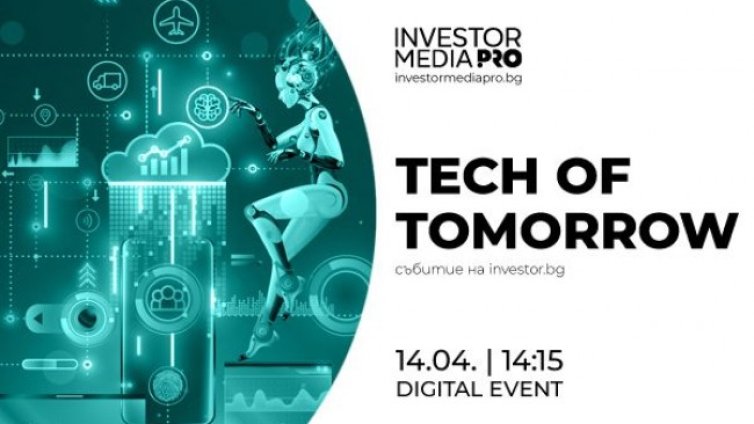 INVESTOR MEDIA PRO
investormediapro.bg

TECH OF TOMORROW
събитие на investor.bg

14.04. | 14:15
DIGITAL EVENT